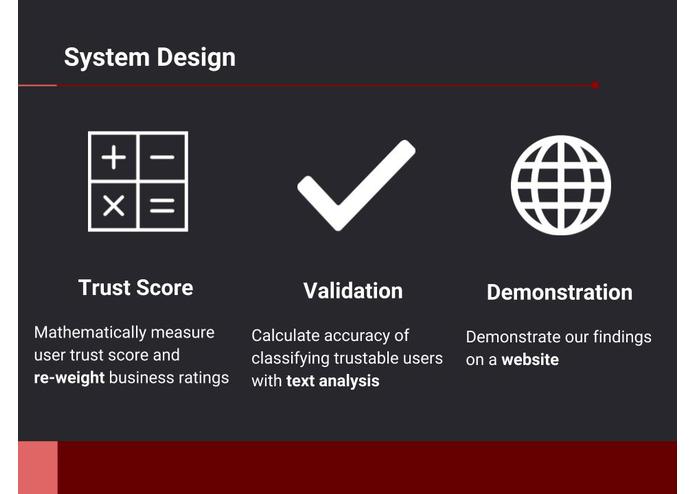 System Design

Trust Score

Mathematically measure user trust score and re-weight business ratings

Validation

Calculate accuracy of classifying trustable users with text analysis

Demonstration

Demonstrate our findings on a website